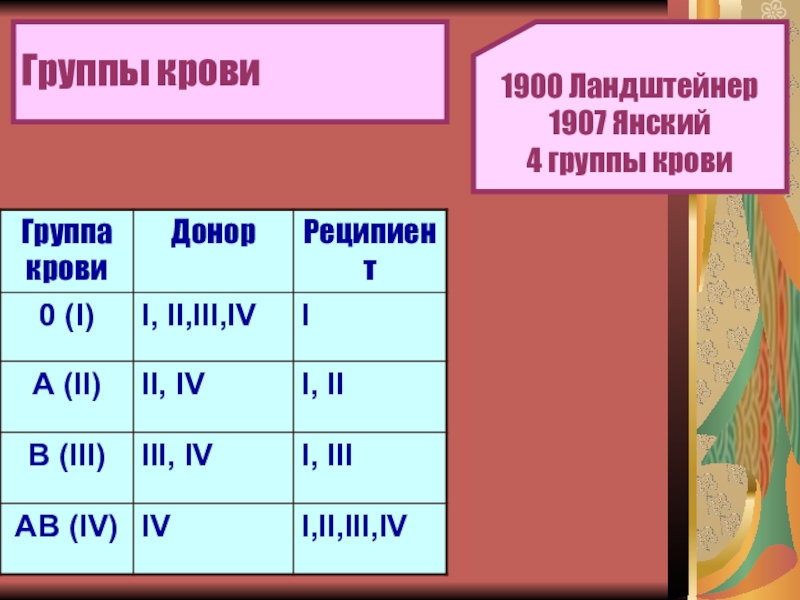 Группы крови

1900 Ландштейнер
1907 Янский
4 группы крови

| Группа крови | Донор | Реципиент |
|---|---|---|
| 0 (I) | I, II,III,IV | I |
| A (II) | II, IV | I, II |
| B (III) | III, IV | I, III |
| AB (IV) | IV | I,II,III,IV |